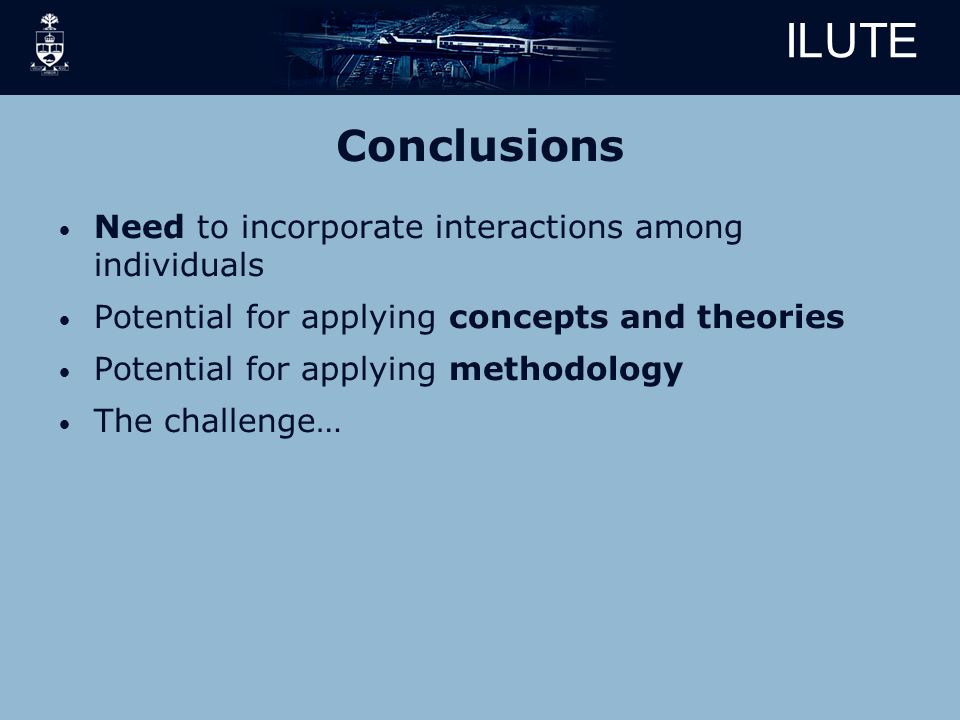 ILUTE

Conclusions

• Need to incorporate interactions among individuals
• Potential for applying concepts and theories
• Potential for applying methodology
• The challenge…